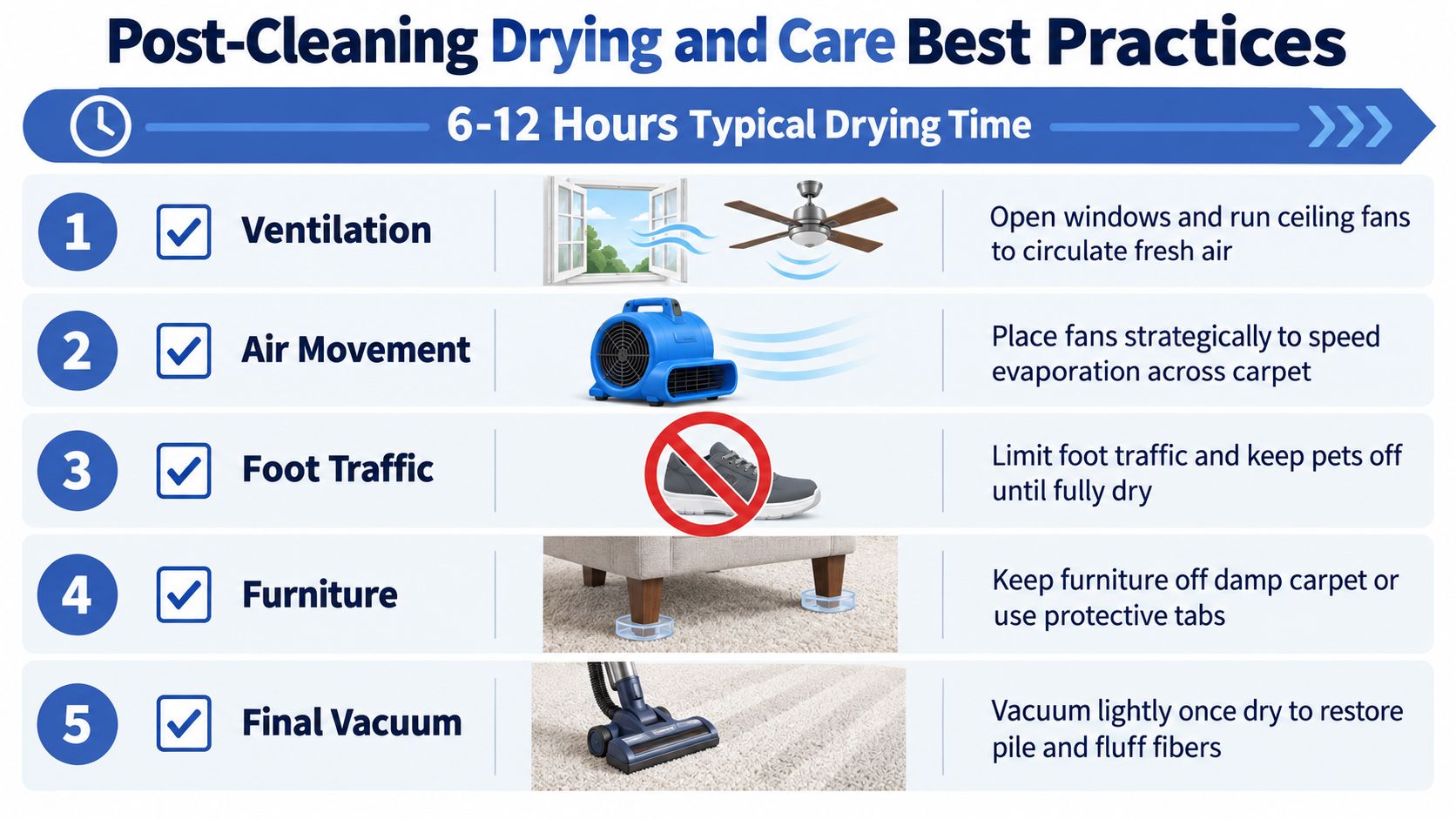 Post-Cleaning Drying and Care Best Practices

6-12 Hours Typical Drying Time

1 Ventilation
Open windows and run ceiling fans to circulate fresh air

2 Air Movement
Place fans strategically to speed evaporation across carpet

3 Foot Traffic
Limit foot traffic and keep pets off until fully dry

4 Furniture
Keep furniture off damp carpet or use protective tabs

5 Final Vacuum
Vacuum lightly once dry to restore pile and fluff fibers